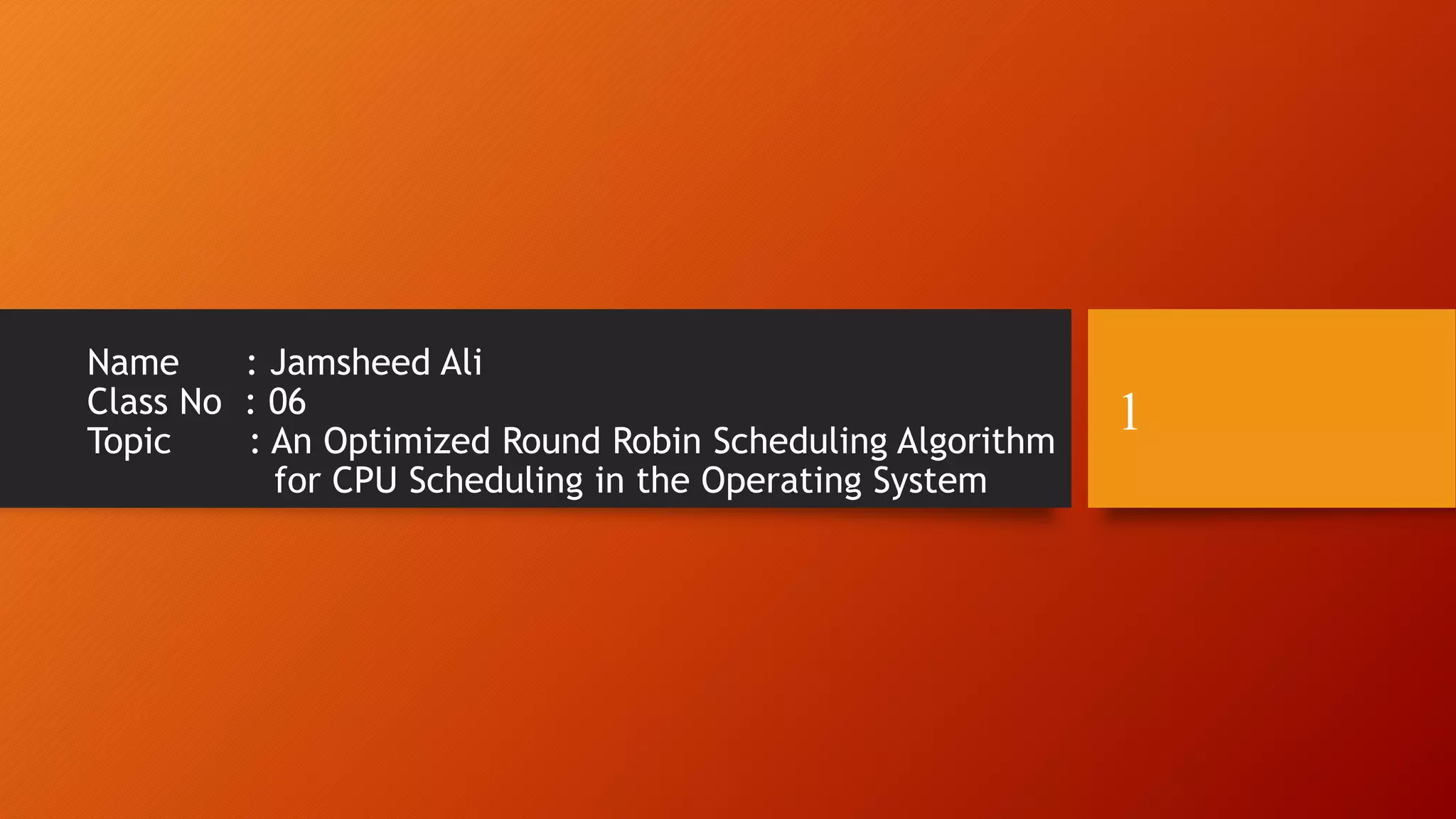 Name : Jamsheed Ali
Class No : 06
Topic : An Optimized Round Robin Scheduling Algorithm for CPU Scheduling in the Operating System

1